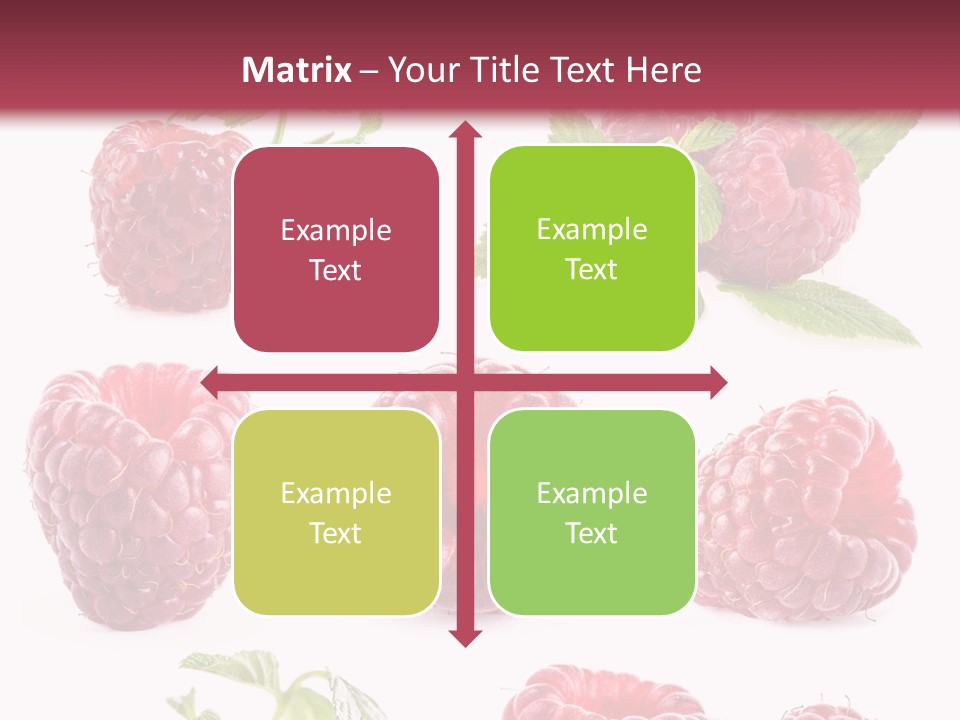 Matrix – Your Title Text Here

Example Text

Example Text

Example Text

Example Text